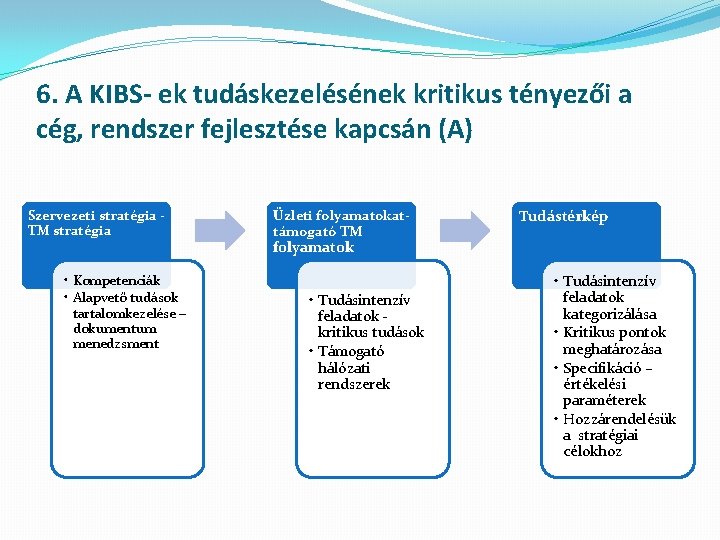 6. A KIBS- ek tudáskezelésének kritikus tényezői a cég, rendszer fejlesztése kapcsán (A)

Szervezeti stratégia - TM stratégia

• Kompetenciák
• Alapvető tudások tartalomkezelése – dokumentum menedzsment

Üzleti folyamatokat-támogató TM folyamatok

• Tudásintenzív feladatok - kritikus tudások
• Támogató hálózati rendszerek

Tudástérkép

• Tudásintenzív feladatok kategorizálása
• Kritikus pontok meghatározása
• Specifikáció – értékelési paraméterek
• Hozzárendelésük a stratégiai célokhoz